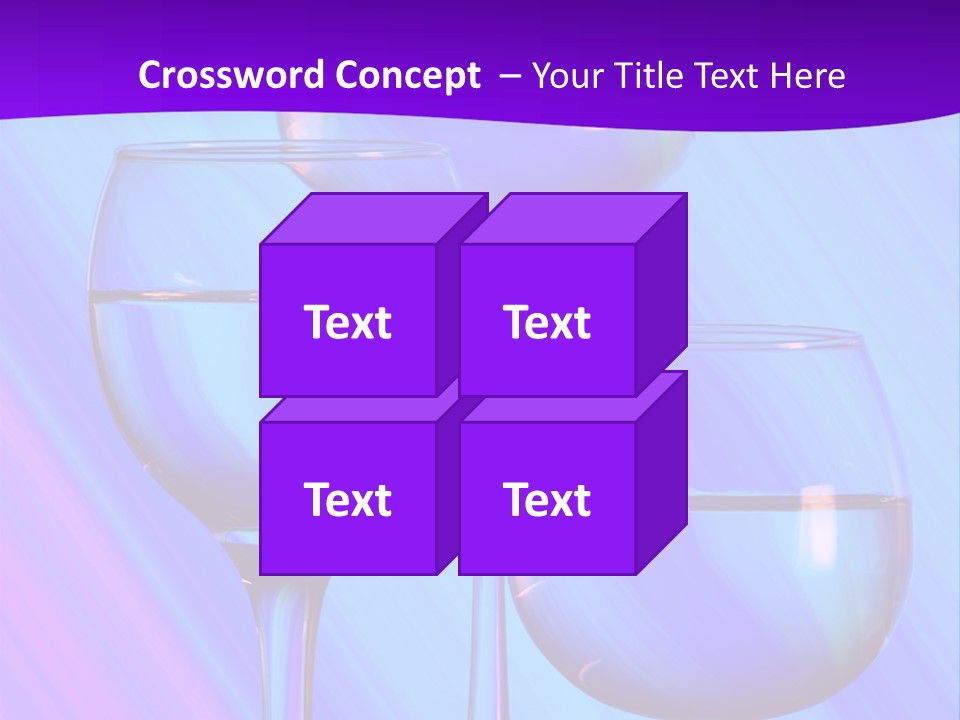 Crossword Concept – Your Title Text Here

Text

Text

Text

Text